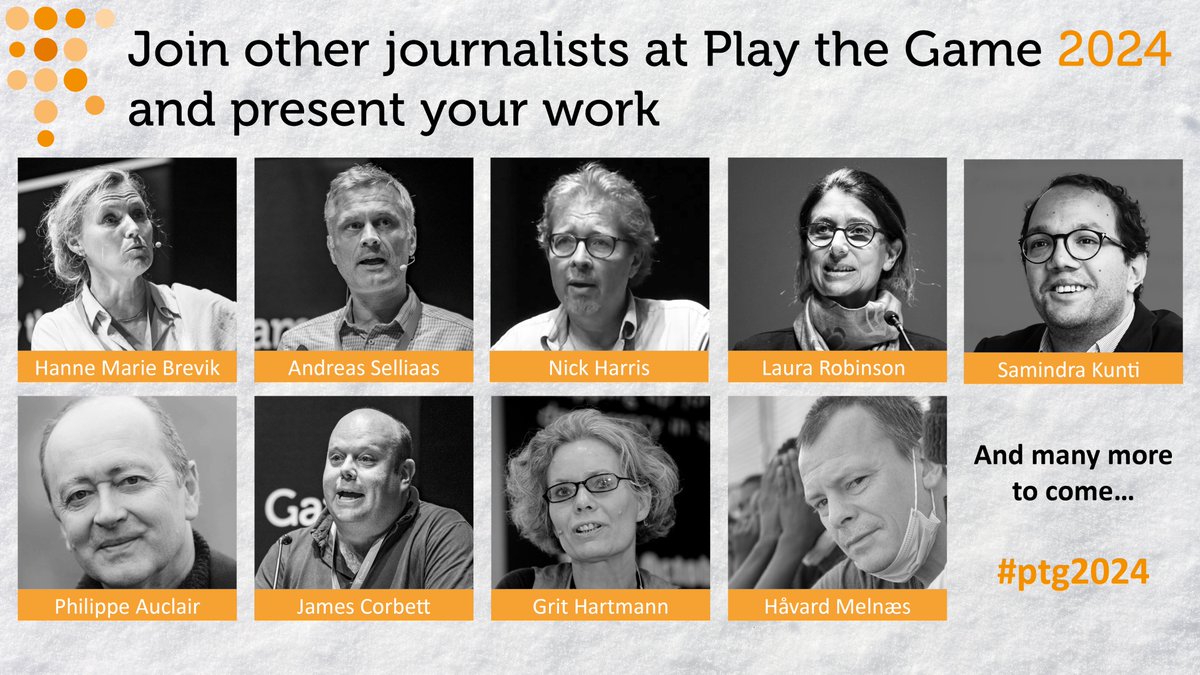 Join other journalists at Play the Game 2024 and present your work

Hanne Marie Brevik

Andreas Selliaas

Nick Harris

Laura Robinson

Samindra Kunti

Philippe Auclair

James Corbett

Grit Hartmann

Håvard Melnæs

And many more to come…

#ptg2024